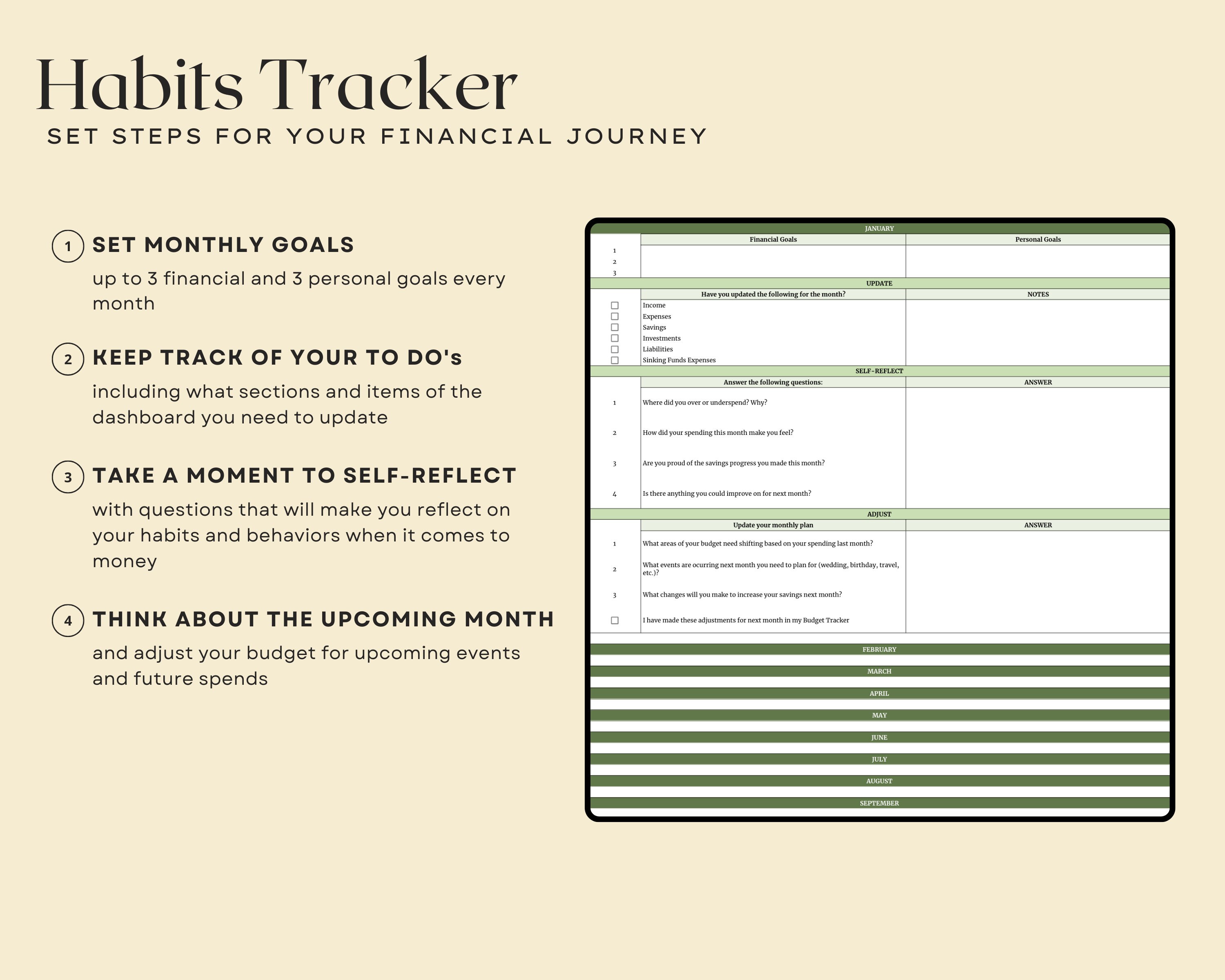 Habits Tracker
SET STEPS FOR YOUR FINANCIAL JOURNEY

1 SET MONTHLY GOALS
up to 3 financial and 3 personal goals every month

2 KEEP TRACK OF YOUR TO DO's
including what sections and items of the dashboard you need to update

3 TAKE A MOMENT TO SELF-REFLECT
with questions that will make you reflect on your habits and behaviors when it comes to money

4 THINK ABOUT THE UPCOMING MONTH
and adjust your budget for upcoming events and future spends

JANUARY

| | Financial Goals | Personal Goals |
|---|---|---|
| 1 | | |
| 2 | | |
| 3 | | |

UPDATE

| | Have you updated the following for the month? | NOTES |
|---|---|---|
| ☐ | Income | |
| ☐ | Expenses | |
| ☐ | Savings | |
| ☐ | Investments | |
| ☐ | Liabilities | |
| ☐ | Sinking Funds Expenses | |

SELF-REFLECT

| | Answer the following questions: | ANSWER |
|---|---|---|
| 1 | Where did you over or underspend? Why? | |
| 2 | How did your spending this month make you feel? | |
| 3 | Are you proud of the savings progress you made this month? | |
| 4 | Is there anything you could improve on for next month? | |

ADJUST

| | Update your monthly plan | ANSWER |
|---|---|---|
| 1 | What areas of your budget need shifting based on your spending last month? | |
| 2 | What events are ocurring next month you need to plan for (wedding, birthday, travel, etc.)? | |
| 3 | What changes will you make to increase your savings next month? | |
| ☐ | I have made these adjustments for next month in my Budget Tracker | |

FEBRUARY
MARCH
APRIL
MAY
JUNE
JULY
AUGUST
SEPTEMBER